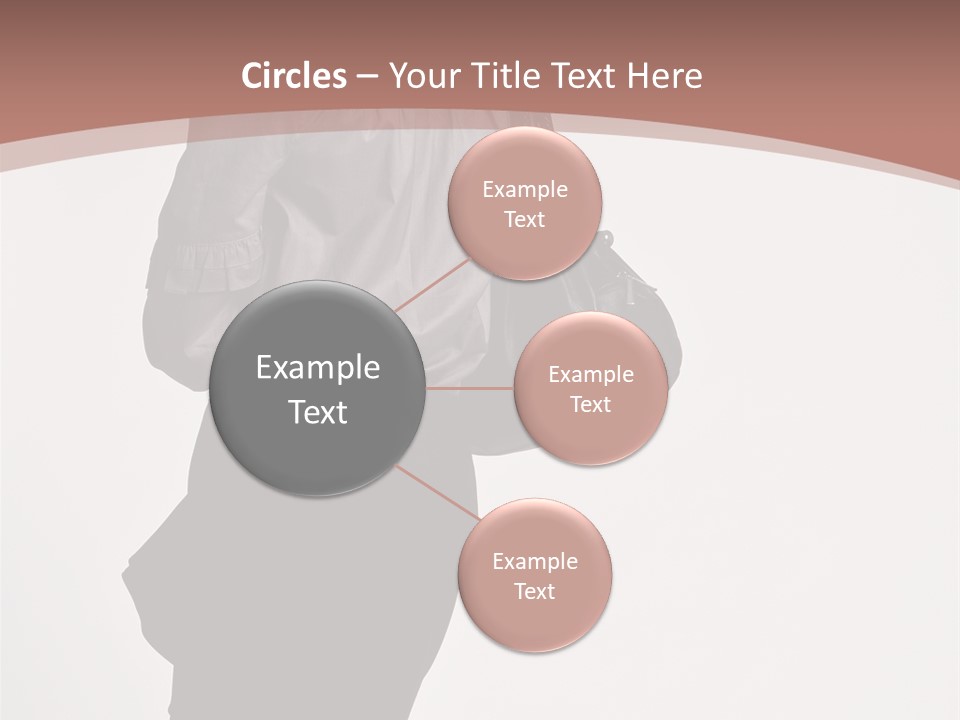 Circles – Your Title Text Here

Example Text

Example Text

Example Text

Example Text